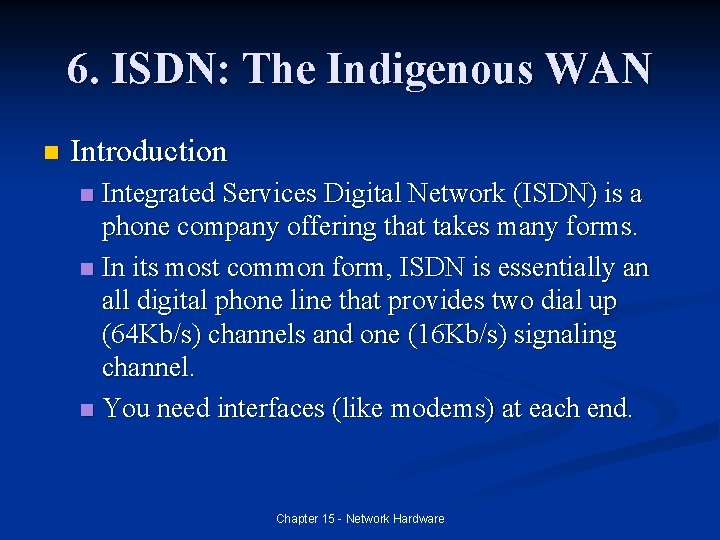 6. ISDN: The Indigenous WAN

Introduction

Integrated Services Digital Network (ISDN) is a phone company offering that takes many forms.

In its most common form, ISDN is essentially an all digital phone line that provides two dial up (64Kb/s) channels and one (16Kb/s) signaling channel.

You need interfaces (like modems) at each end.

Chapter 15 - Network Hardware